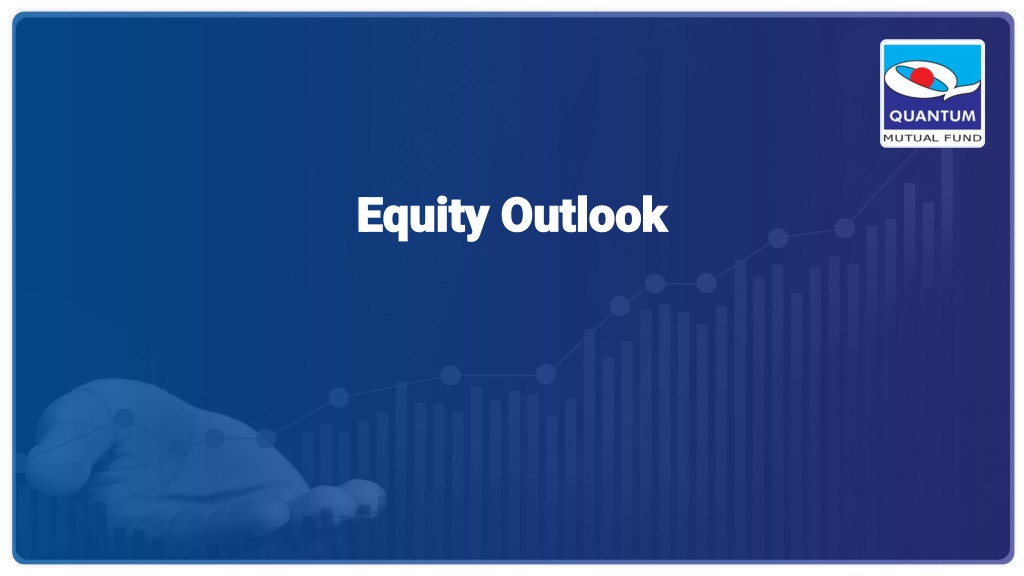 QUANTUM
MUTUAL FUND

Equity Outlook